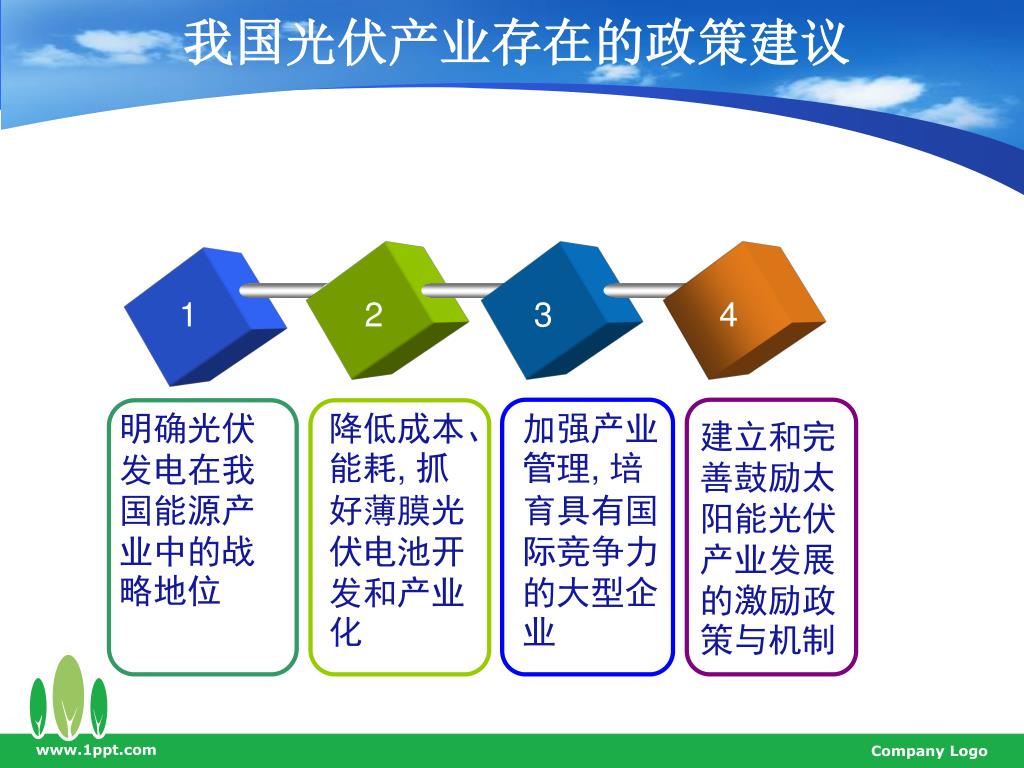 我国光伏产业存在的政策建议

1

2

3

4

明确光伏发电在我国能源产业中的战略地位

降低成本、能耗, 抓好薄膜光伏电池开发和产业化

加强产业管理, 培育具有国际竞争力的大型企业

建立和完善鼓励太阳能光伏产业发展的激励政策与机制

www.1ppt.com

Company Logo